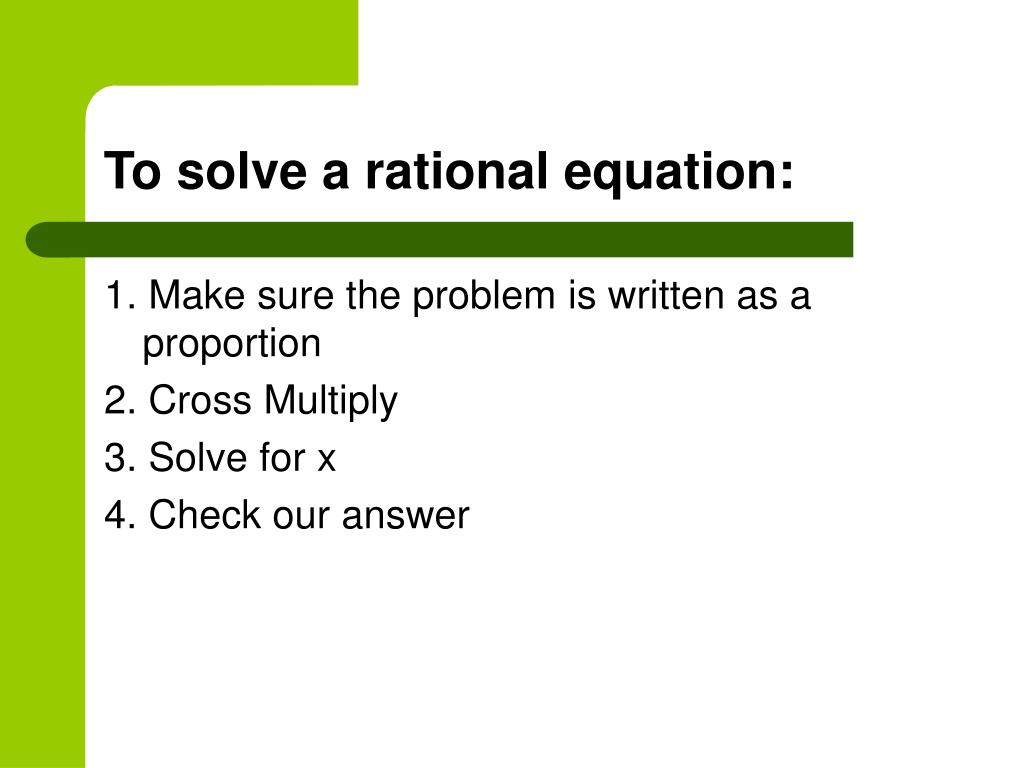 To solve a rational equation:

1. Make sure the problem is written as a proportion

2. Cross Multiply

3. Solve for x

4. Check our answer